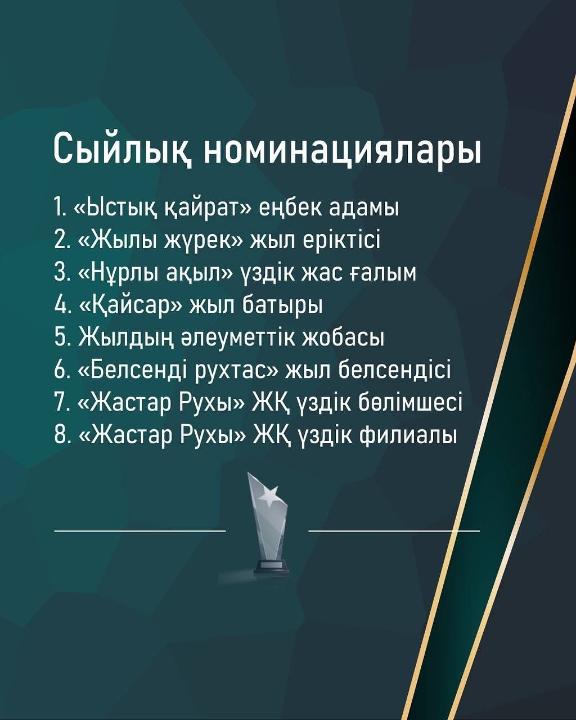 Сыйлық номинациялары

1. «Ыстық қайрат» еңбек адамы
2. «Жылы жүрек» жыл еріктісі
3. «Нұрлы ақыл» үздік жас ғалым
4. «Қайсар» жыл батыры
5. Жылдың әлеуметтік жобасы
6. «Белсенді рухтас» жыл белсендісі
7. «Жастар Рухы» ЖҚ үздік бөлімшесі
8. «Жастар Рухы» ЖҚ үздік филиалы